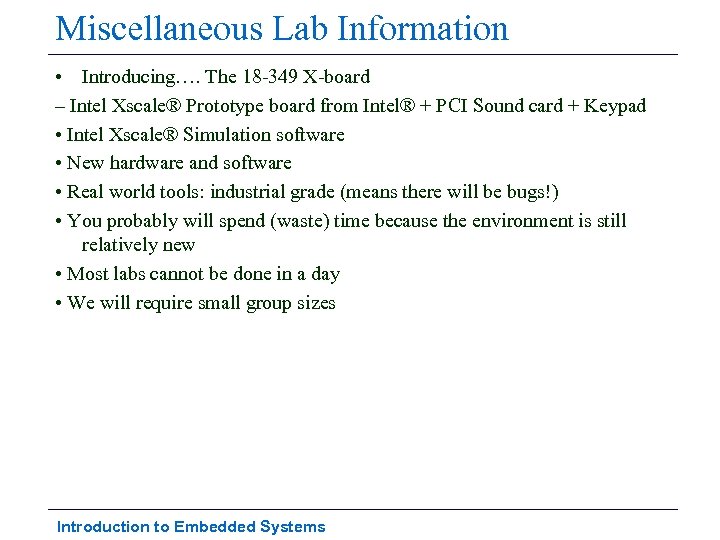 Miscellaneous Lab Information

• Introducing…. The 18-349 X-board

– Intel Xscale® Prototype board from Intel® + PCI Sound card + Keypad

• Intel Xscale® Simulation software

• New hardware and software

• Real world tools: industrial grade (means there will be bugs!)

• You probably will spend (waste) time because the environment is still relatively new

• Most labs cannot be done in a day

• We will require small group sizes

Introduction to Embedded Systems